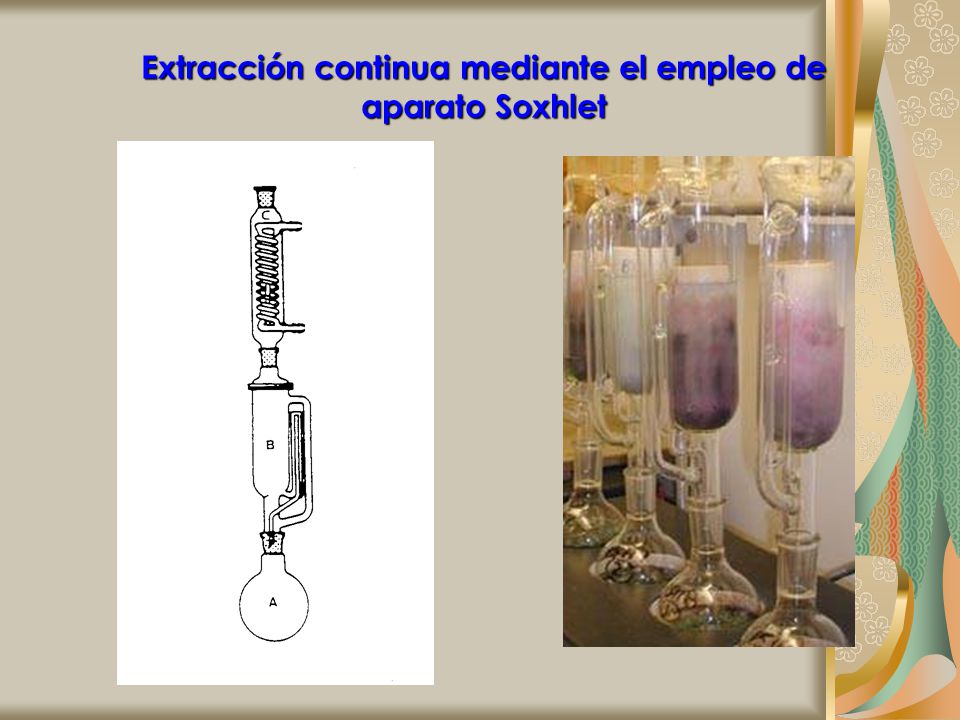 Extracción continua mediante el empleo de aparato Soxhlet

C

B

A